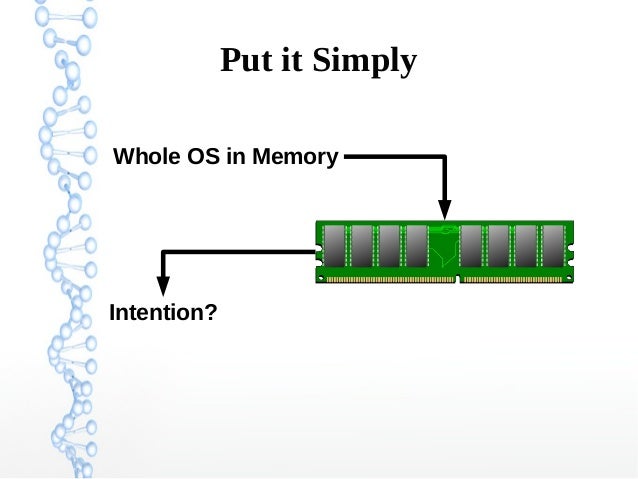 Put it Simply

Whole OS in Memory

Intention?